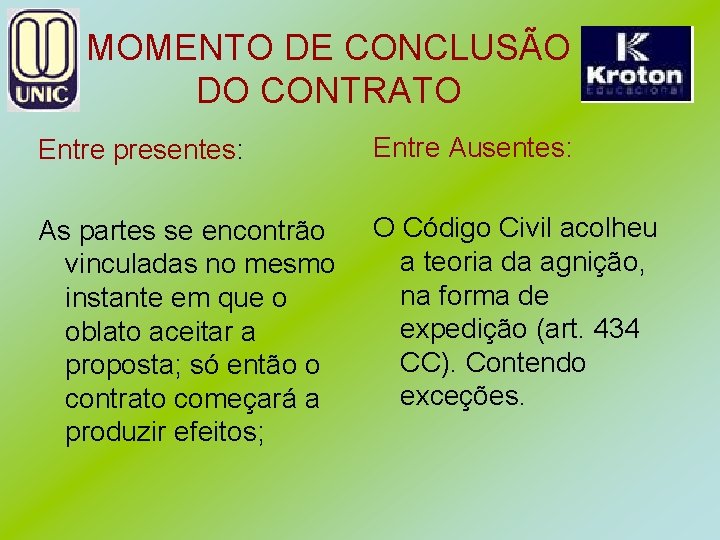 UNIC

MOMENTO DE CONCLUSÃO DO CONTRATO

Kroton educacional

Entre presentes:

As partes se encontrão vinculadas no mesmo instante em que o oblato aceitar a proposta; só então o contrato começará a produzir efeitos;

Entre Ausentes:

O Código Civil acolheu a teoria da agnição, na forma de expedição (art. 434 CC). Contendo exceções.